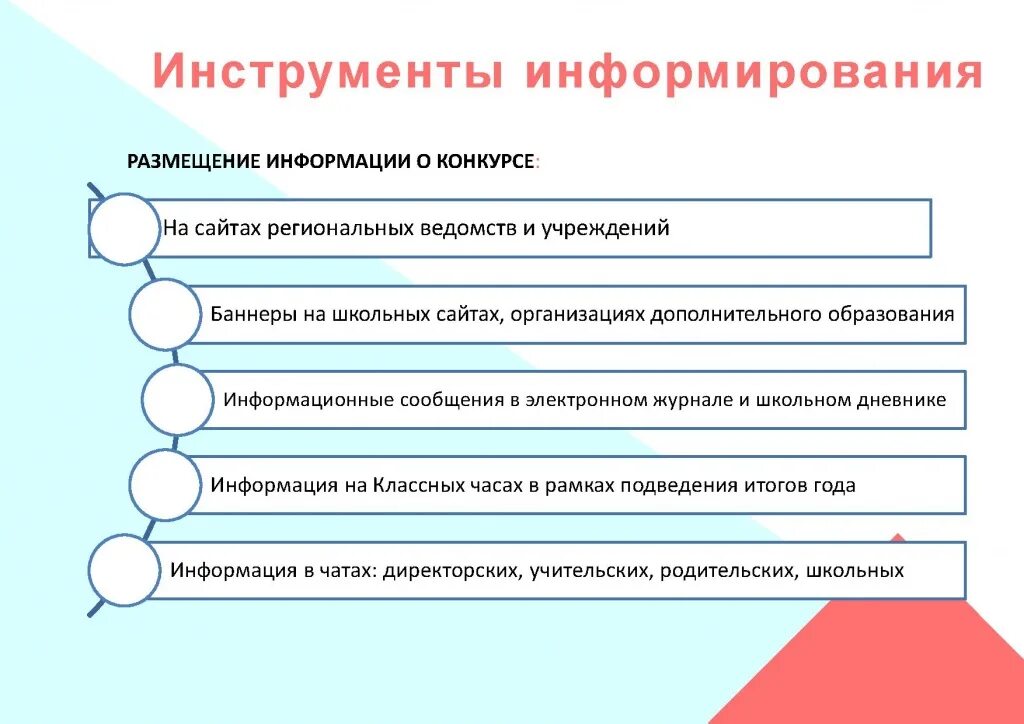 Инструменты информирования

РАЗМЕЩЕНИЕ ИНФОРМАЦИИ О КОНКУРСЕ:

На сайтах региональных ведомств и учреждений

Баннеры на школьных сайтах, организациях дополнительного образования

Информационные сообщения в электронном журнале и школьном дневнике

Информация на Классных часах в рамках подведения итогов года

Информация в чатах: директорских, учительских, родительских, школьных